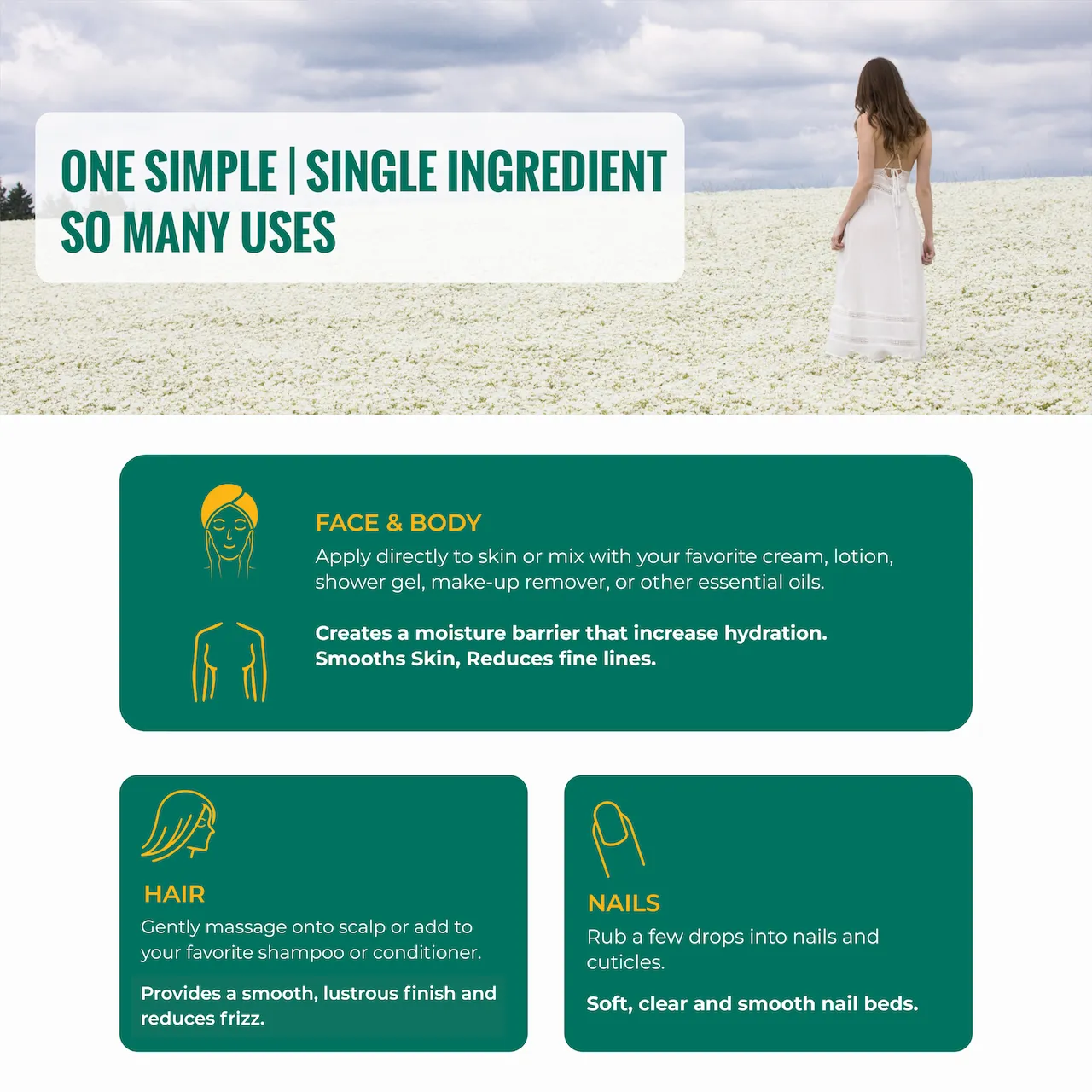 ONE SIMPLE | SINGLE INGREDIENT
SO MANY USES

FACE & BODY
Apply directly to skin or mix with your favorite cream, lotion, shower gel, make-up remover, or other essential oils.

Creates a moisture barrier that increase hydration. Smooths Skin, Reduces fine lines.

HAIR
Gently massage onto scalp or add to your favorite shampoo or conditioner.

Provides a smooth, lustrous finish and reduces frizz.

NAILS
Rub a few drops into nails and cuticles.

Soft, clear and smooth nail beds.